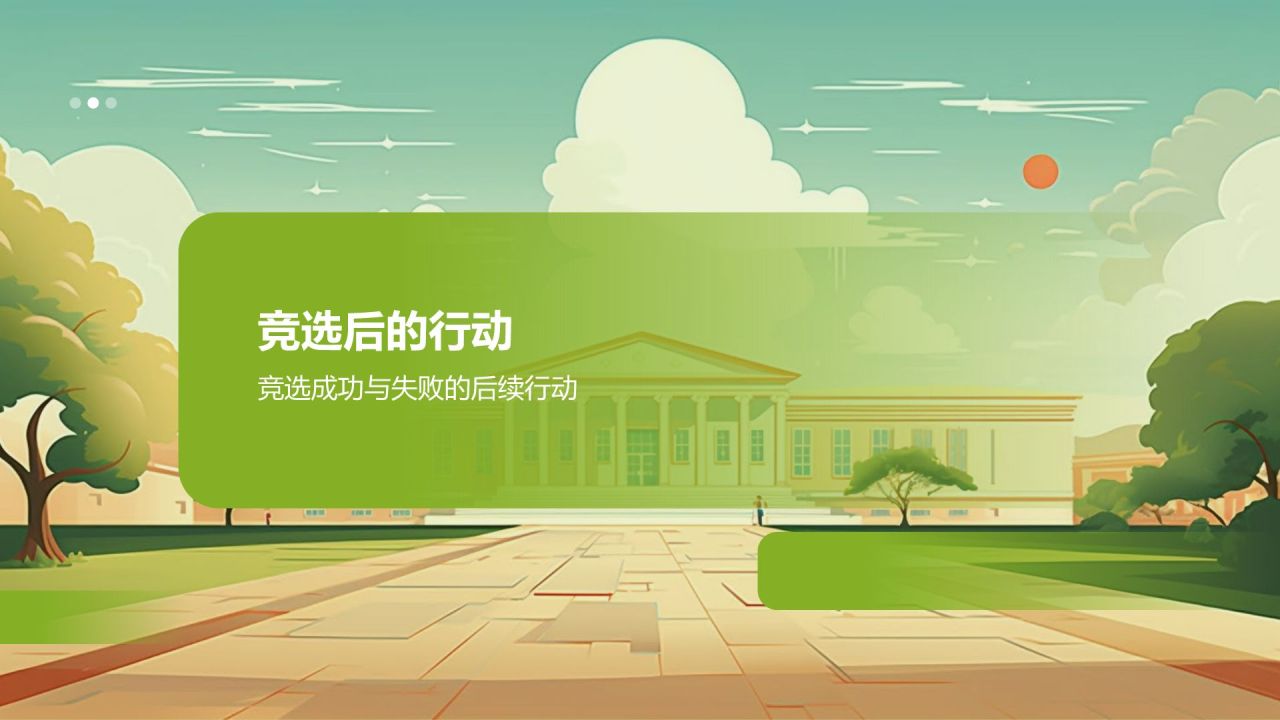 竞选后的行动

竞选成功与失败的后续行动